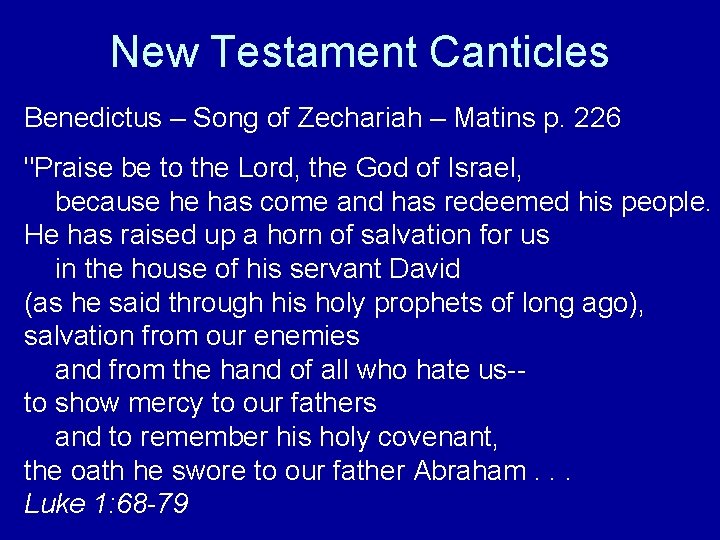 New Testament Canticles

Benedictus – Song of Zechariah – Matins p. 226

"Praise be to the Lord, the God of Israel,
because he has come and has redeemed his people.
He has raised up a horn of salvation for us
in the house of his servant David
(as he said through his holy prophets of long ago),
salvation from our enemies
and from the hand of all who hate us--
to show mercy to our fathers
and to remember his holy covenant,
the oath he swore to our father Abraham . . .
Luke 1:68-79